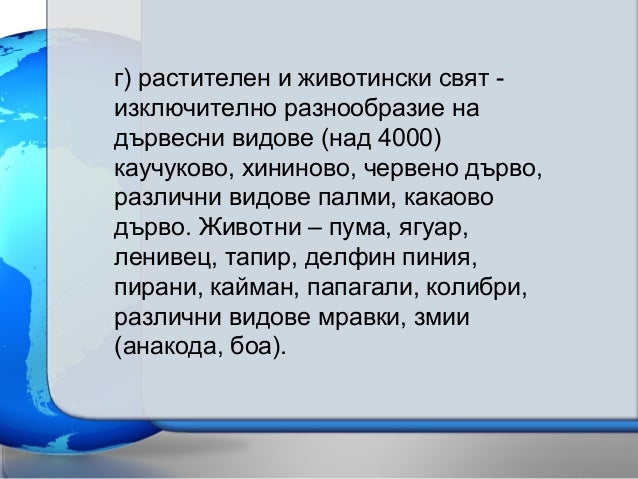 г) растителен и животински свят - изключително разнообразие на дървесни видове (над 4000) каучуково, хининово, червено дърво, различни видове палми, какаово дърво. Животни – пума, ягуар, ленивец, тапир, делфин пиния, пирани, кайман, папагали, колибри, различни видове мравки, змии (анакода, боа).